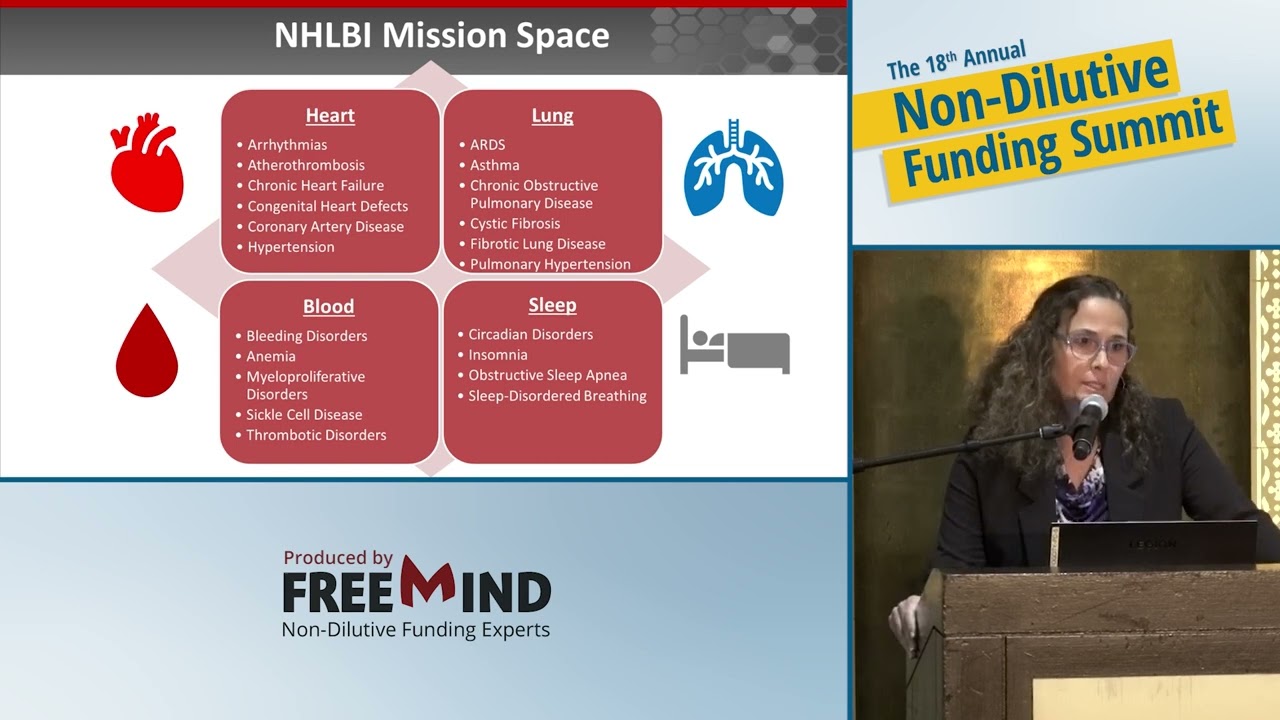 NHLBI Mission Space

Heart
• Arrhythmias
• Atherothrombosis
• Chronic Heart Failure
• Congenital Heart Defects
• Coronary Artery Disease
• Hypertension

Lung
• ARDS
• Asthma
• Chronic Obstructive Pulmonary Disease
• Cystic Fibrosis
• Fibrotic Lung Disease
• Pulmonary Hypertension

Blood
• Bleeding Disorders
• Anemia
• Myeloproliferative Disorders
• Sickle Cell Disease
• Thrombotic Disorders

Sleep
• Circadian Disorders
• Insomnia
• Obstructive Sleep Apnea
• Sleep-Disordered Breathing

The 18th Annual
Non-Dilutive
Funding Summit

Produced by
FREEMIND
Non-Dilutive Funding Experts

LEGION